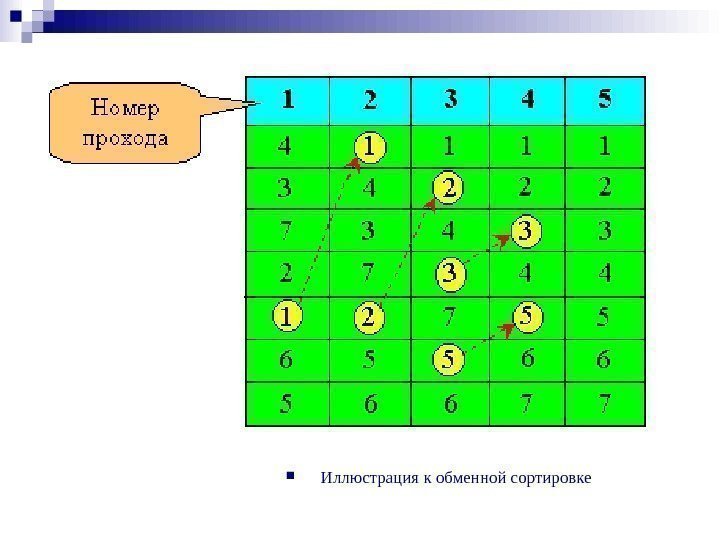 Номер прохода

| 1 | 2 | 3 | 4 | 5 |
|---|---|---|---|---|
| 4 | 1 | 1 | 1 | 1 |
| 3 | 4 | 2 | 2 | 2 |
| 7 | 3 | 4 | 3 | 3 |
| 2 | 7 | 3 | 4 | 4 |
| 1 | 2 | 7 | 5 | 5 |
| 6 | 5 | 5 | 6 | 6 |
| 5 | 6 | 6 | 7 | 7 |

Иллюстрация к обменной сортировке